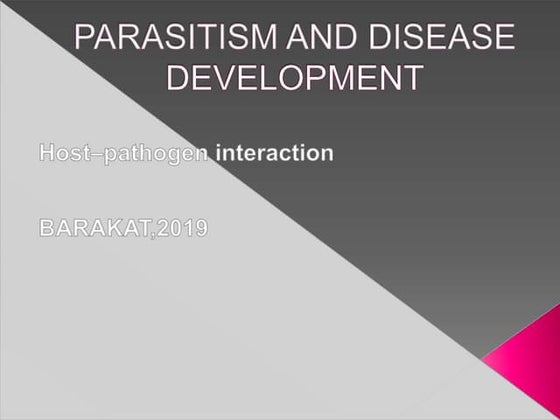 PARASITISM AND DISEASE DEVELOPMENT

Host–pathogen interaction

BARAKAT,2019